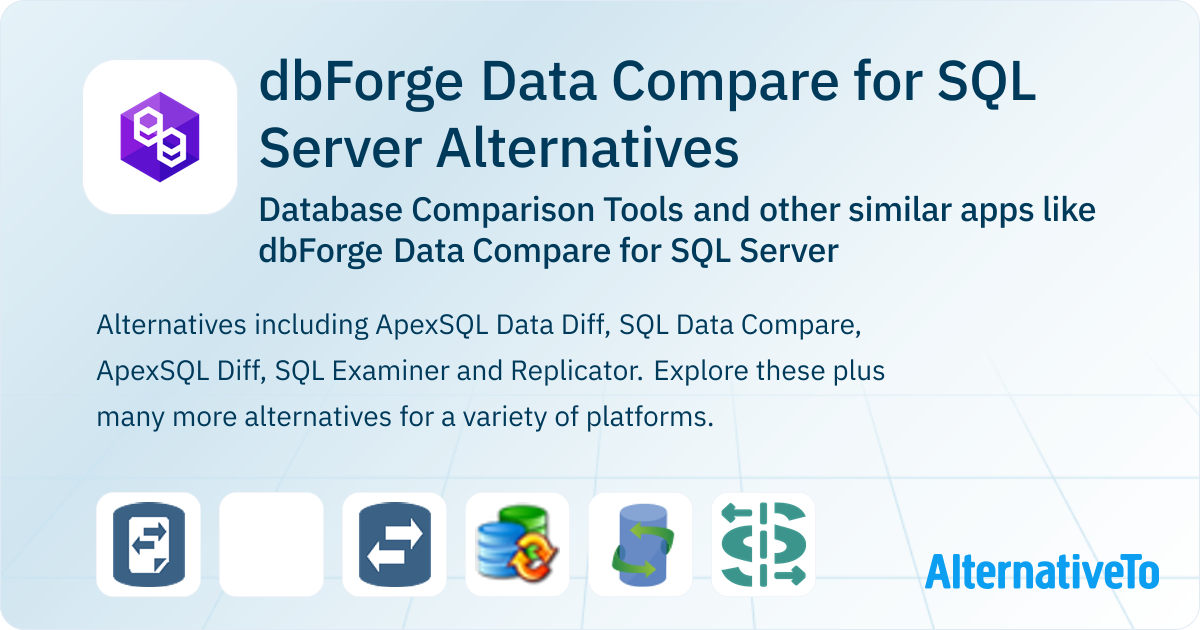 dbForge Data Compare for SQL Server Alternatives

Database Comparison Tools and other similar apps like dbForge Data Compare for SQL Server

Alternatives including ApexSQL Data Diff, SQL Data Compare, ApexSQL Diff, SQL Examiner and Replicator. Explore these plus many more alternatives for a variety of platforms.

AlternativeTo